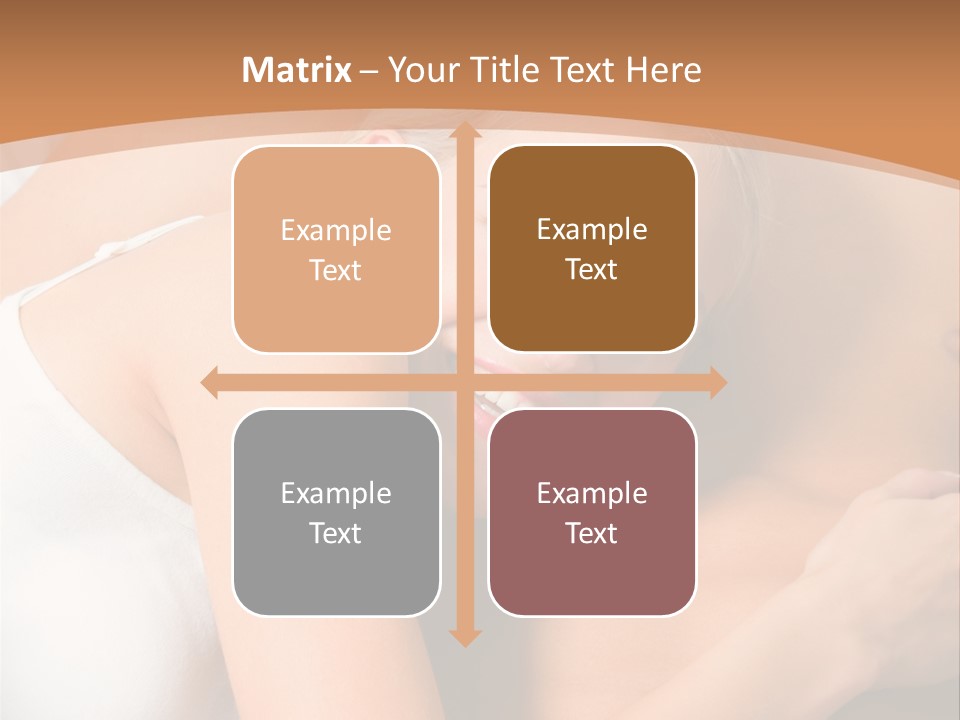 Matrix – Your Title Text Here

Example Text

Example Text

Example Text

Example Text